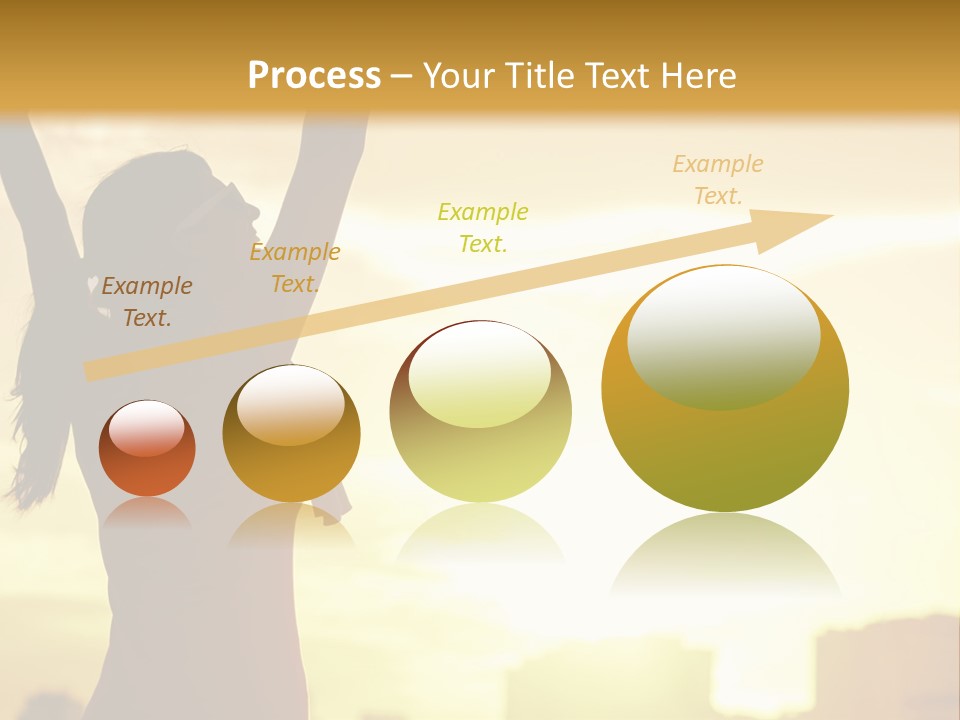 Process – Your Title Text Here

Example Text.

Example Text.

Example Text.

Example Text.